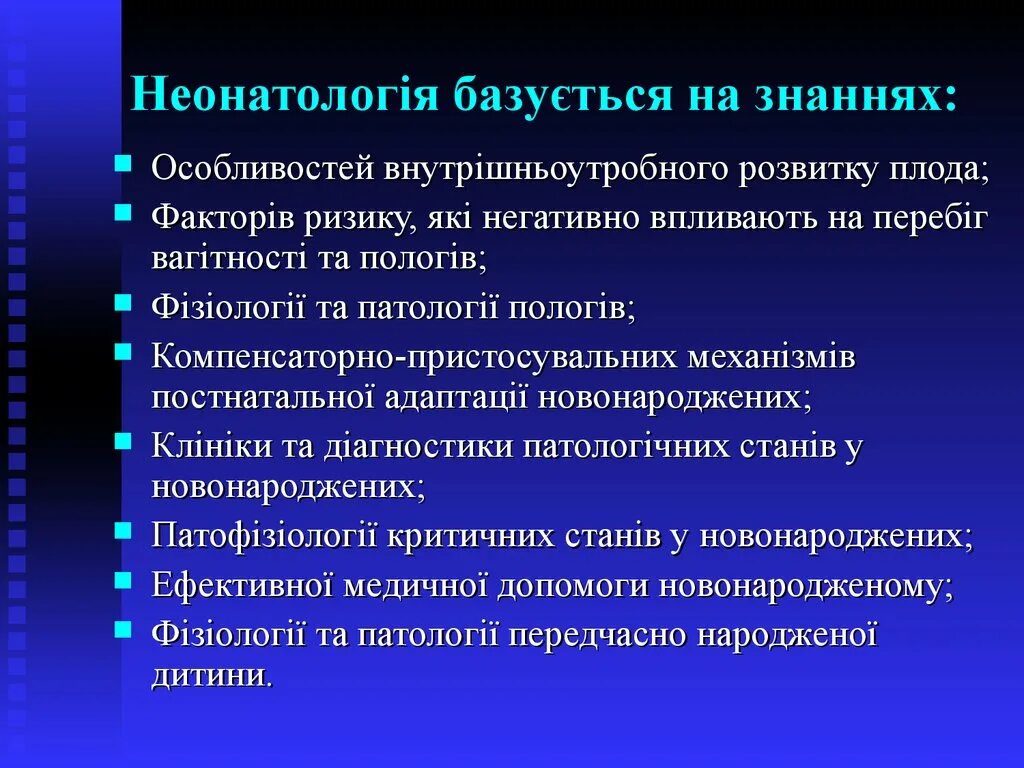 Неонатологія базується на знаннях:

- Особливостей внутрішньоутробного розвитку плода;
- Факторів ризику, які негативно впливають на перебіг вагітності та пологів;
- Фізіології та патології пологів;
- Компенсаторно-пристосувальних механізмів постнатальної адаптації новонароджених;
- Клініки та діагностики патологічних станів у новонароджених;
- Патофізіології критичних станів у новонароджених;
- Ефективної медичної допомоги новонародженому;
- Фізіології та патології передчасно народженої дитини.